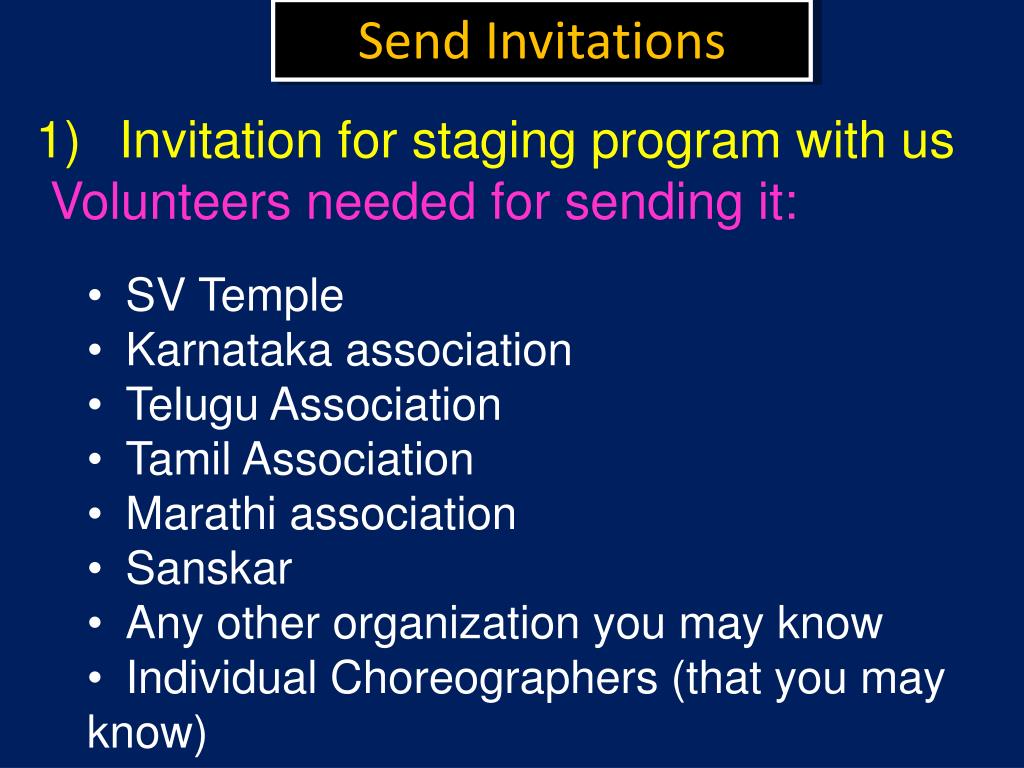 Send Invitations

1) Invitation for staging program with us
Volunteers needed for sending it:

• SV Temple
• Karnataka association
• Telugu Association
• Tamil Association
• Marathi association
• Sanskar
• Any other organization you may know
• Individual Choreographers (that you may know)